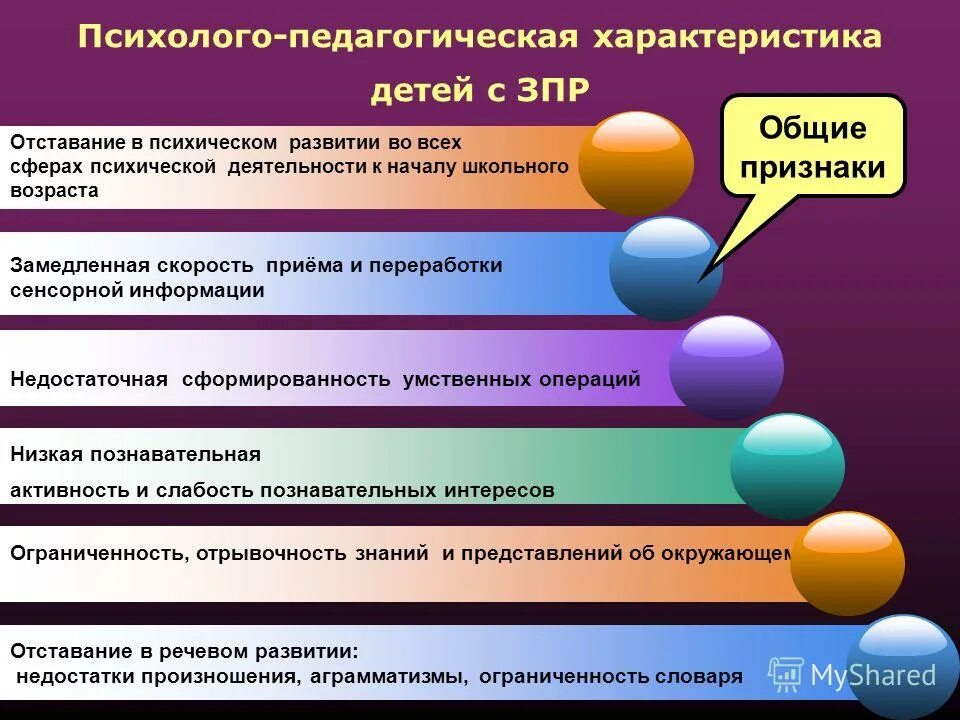 Психолого-педагогическая характеристика детей с ЗПР

Общие признаки

Отставание в психическом развитии во всех сферах психической деятельности к началу школьного возраста

Замедленная скорость приёма и переработки сенсорной информации

Недостаточная сформированность умственных операций

Низкая познавательная

активность и слабость познавательных интересов

Ограниченность, отрывочность знаний и представлений об окружающем

Отставание в речевом развитии:
недостатки произношения, аграмматизмы, ограниченность словаря

MyShared